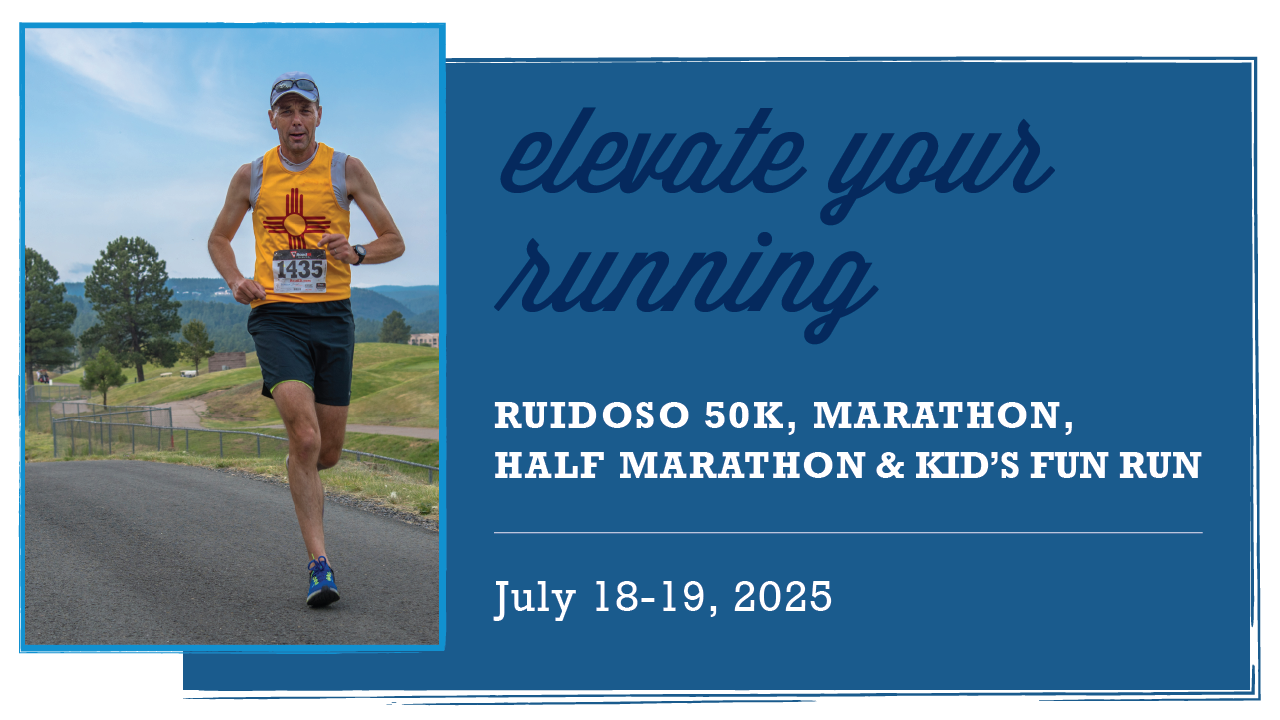 1435

elevate your running

RUIDOSO 50K, MARATHON, HALF MARATHON & KID'S FUN RUN

July 18-19, 2025